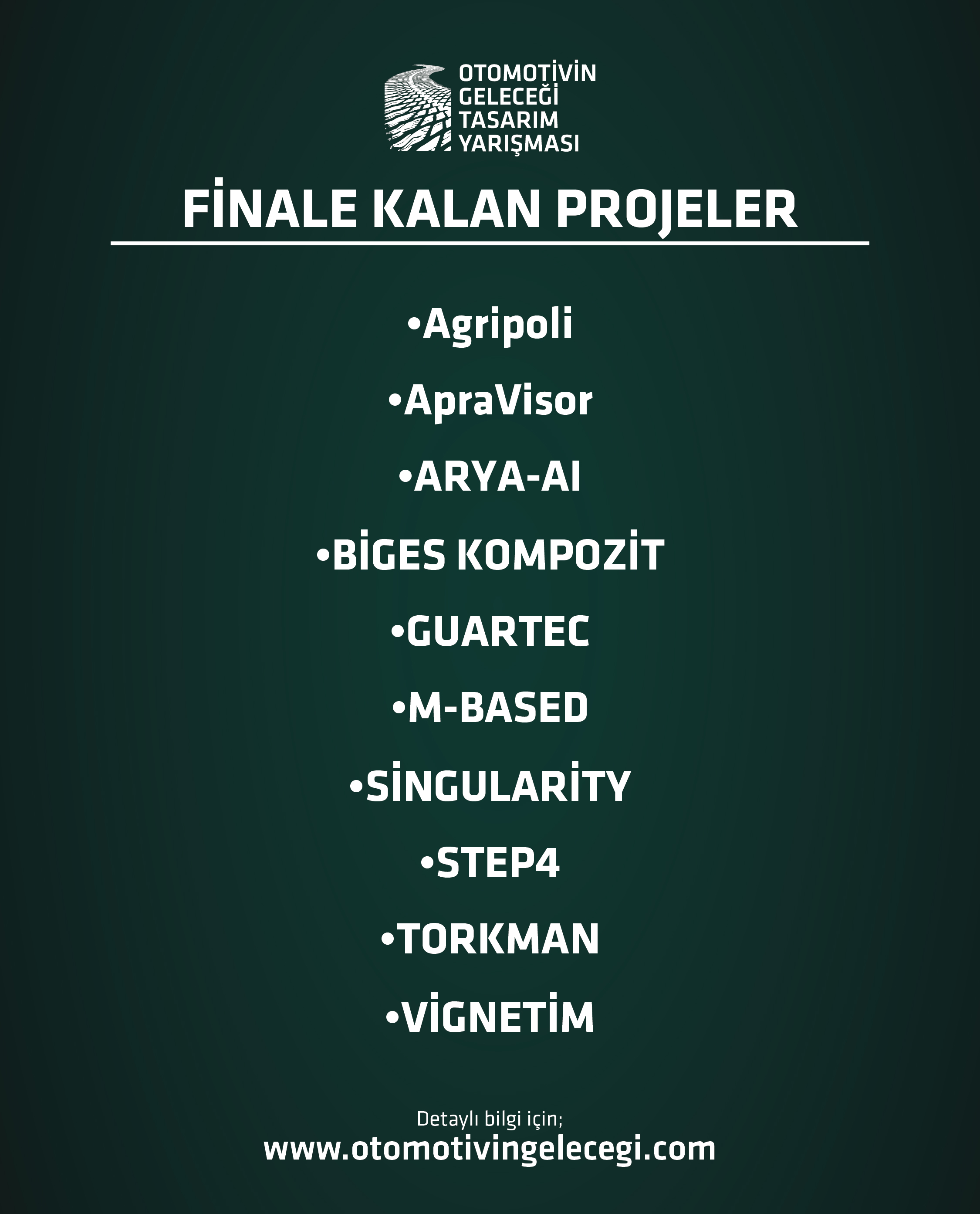 OTOMOTİVİN
GELECEĞİ
TASARIM
YARIŞMASI

FİNALE KALAN PROJELER

•Agripoli

•ApraVisor

•ARYA-AI

•BİGES KOMPOZİT

•GUARTEC

•M-BASED

•SİNGULARİTY

•STEP4

•TORKMAN

•VİGNETİM

Detaylı bilgi için;
www.otomotivingelecegi.com